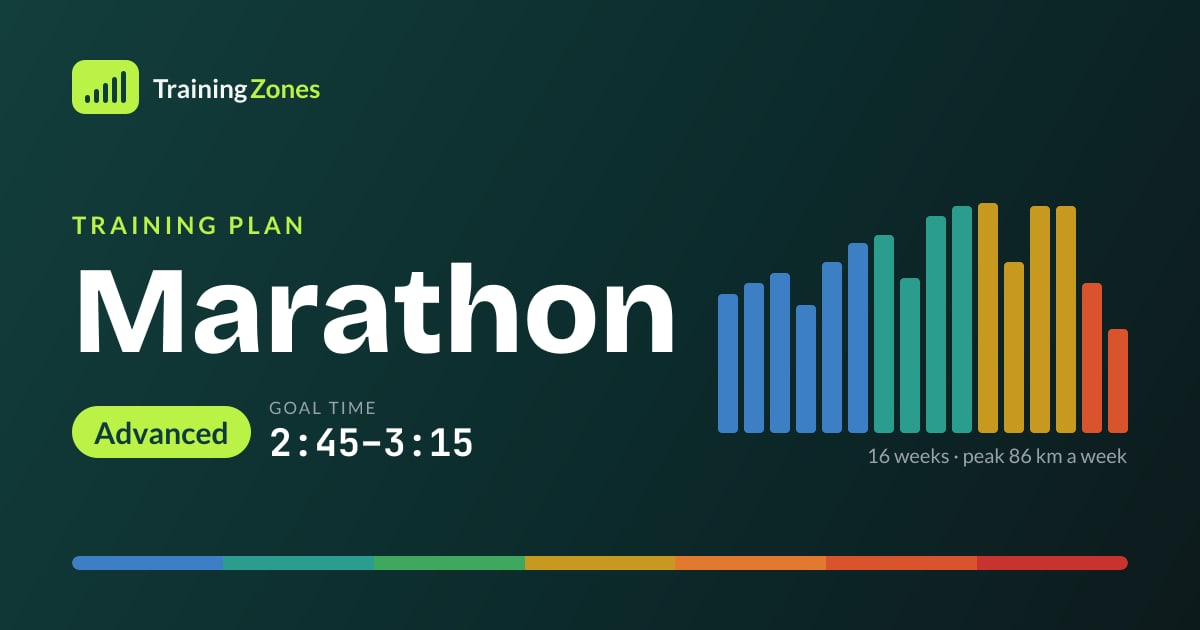 TrainingZones

TRAINING PLAN

Marathon

Advanced

GOAL TIME
2:45–3:15

16 weeks · peak 86 km a week